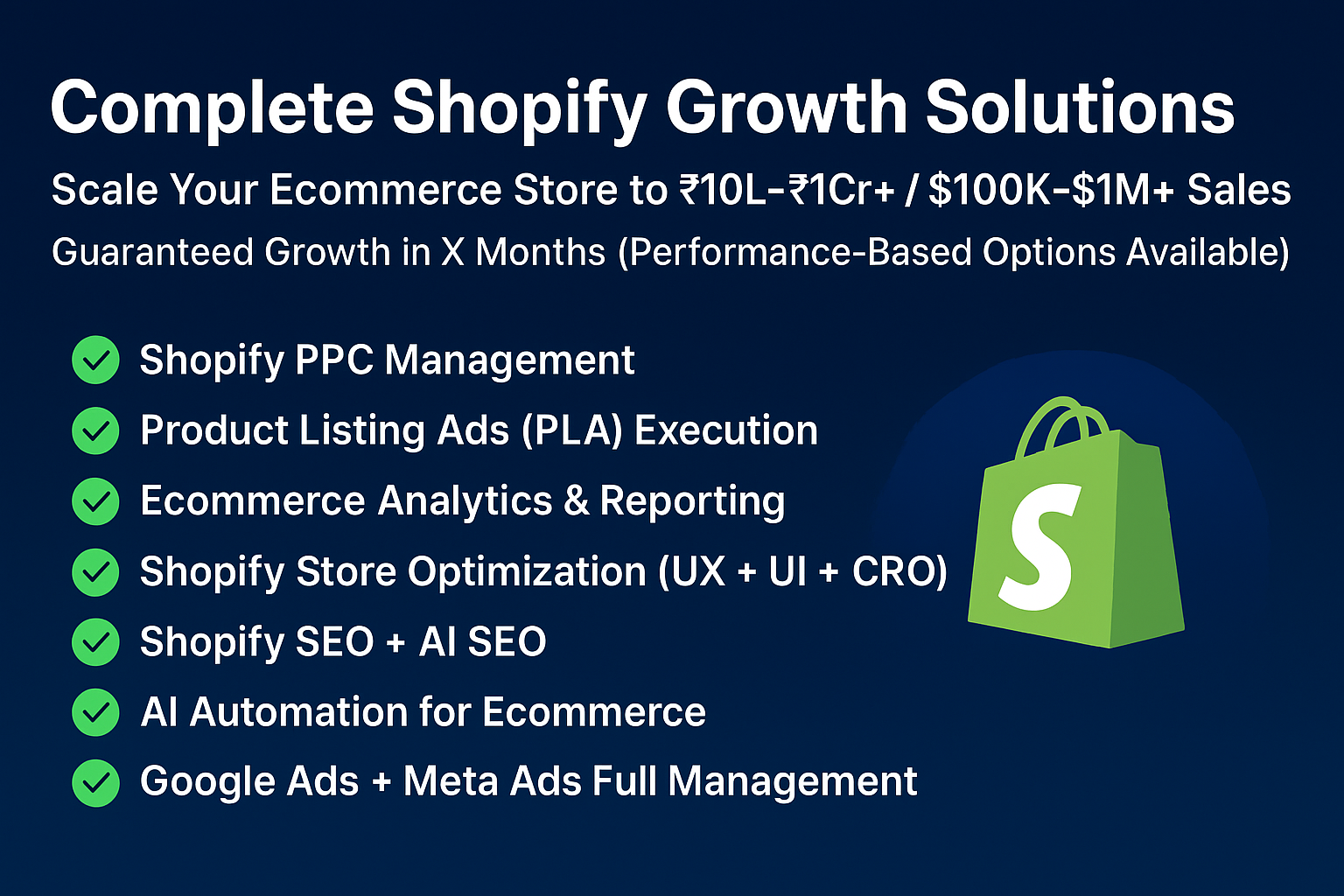 Complete Shopify Growth Solutions

Scale Your Ecommerce Store to ₹10L-₹1Cr+ / \$100K-\$1M+ Sales

Guaranteed Growth in X Months (Performance-Based Options Available)

Shopify PPC Management

Product Listing Ads (PLA) Execution

Ecommerce Analytics & Reporting

Shopify Store Optimization (UX + UI + CRO)

Shopify SEO + AI SEO

AI Automation for Ecommerce

Google Ads + Meta Ads Full Management

S